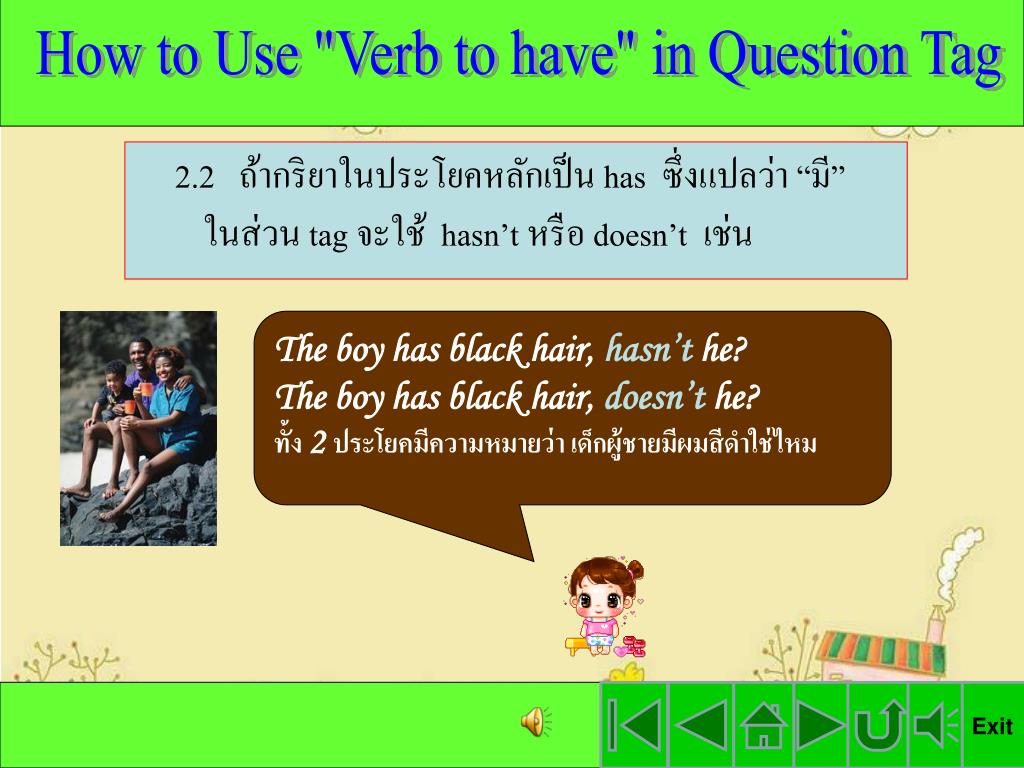 How to Use "Verb to have" in Question Tag

2.2 ถ้ากริยาในประโยคหลักเป็น has ซึ่งแปลว่า “มี” ในส่วน tag จะใช้ hasn’t หรือ doesn’t เช่น

The boy has black hair, hasn’t he?
The boy has black hair, doesn’t he?
ทั้ง 2 ประโยคมีความหมายว่า เด็กผู้ชายมีผมสีดำใช่ไหม

Exit